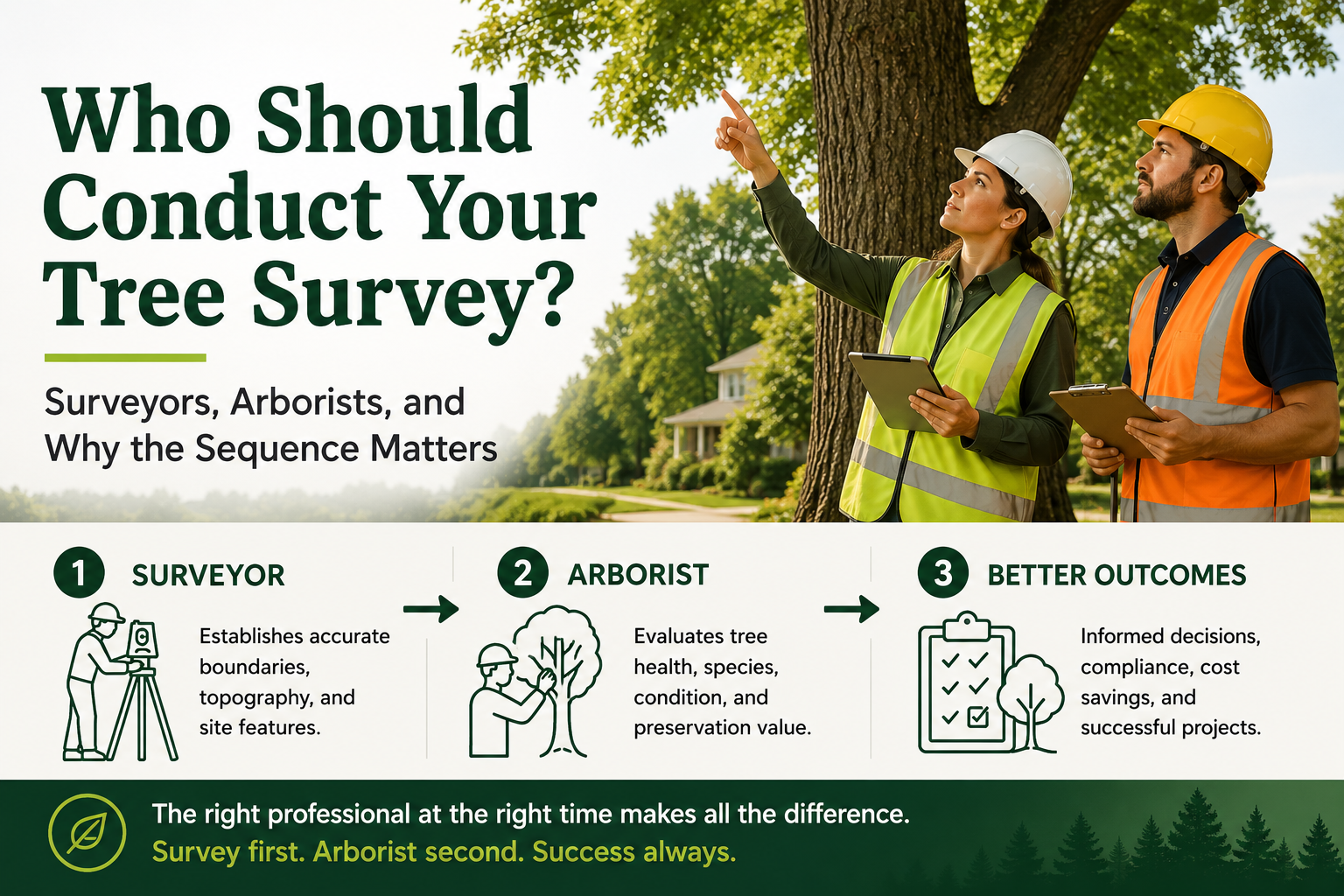 Who Should Conduct Your Tree Survey?

Surveyors, Arborists, and Why the Sequence Matters

1 SURVEYOR

Establishes accurate boundaries, topography, and site features.

2 ARBORIST

Evaluates tree health, species, condition, and preservation value.

3 BETTER OUTCOMES

Informed decisions, compliance, cost savings, and successful projects.

The right professional at the right time makes all the difference.
Survey first. Arborist second. Success always.